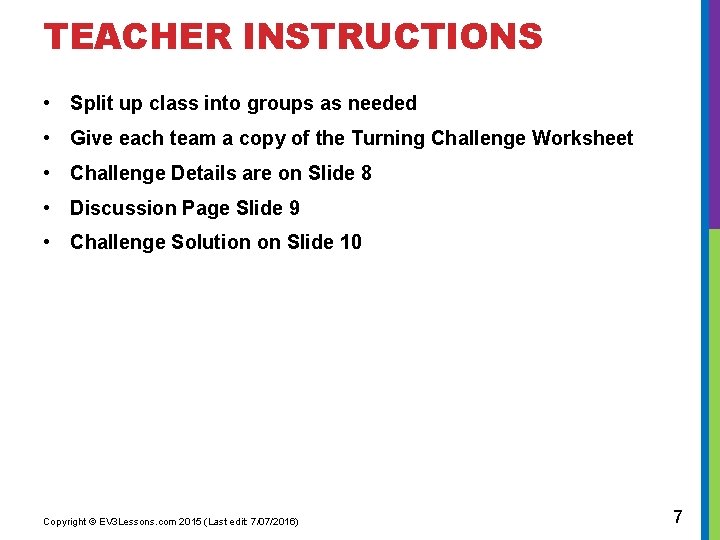 TEACHER INSTRUCTIONS

• Split up class into groups as needed
• Give each team a copy of the Turning Challenge Worksheet
• Challenge Details are on Slide 8
• Discussion Page Slide 9
• Challenge Solution on Slide 10

Copyright © EV3Lessons.com 2015 (Last edit: 7/07/2016)

7